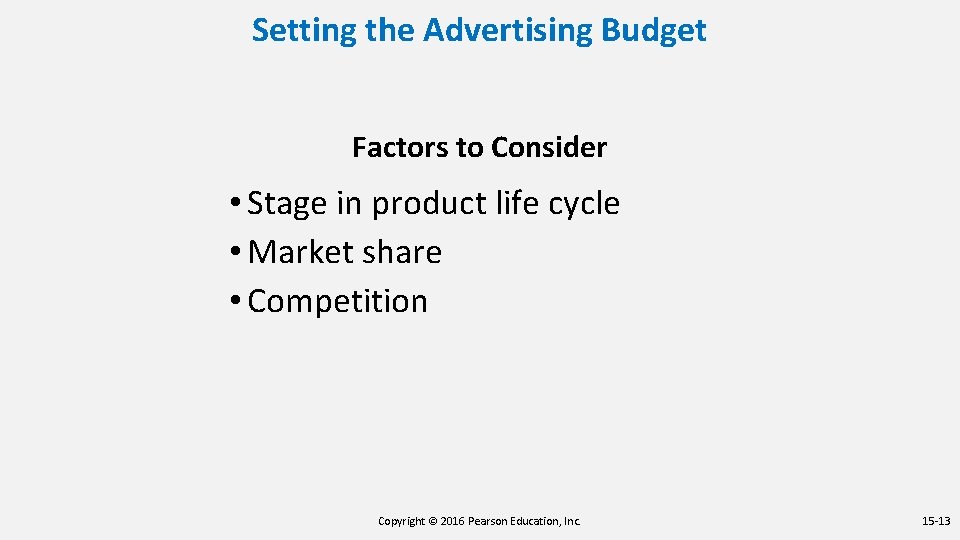 Setting the Advertising Budget

Factors to Consider

• Stage in product life cycle
• Market share
• Competition

Copyright © 2016 Pearson Education, Inc.

15-13